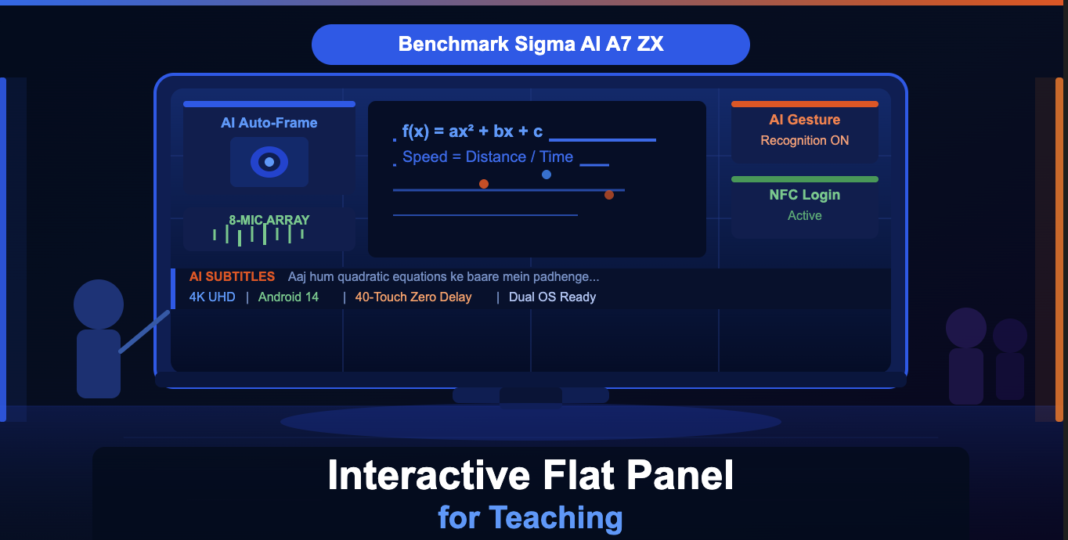 Benchmark Sigma AI A7 ZX

AI Auto-Frame

8-MIC ARRAY

$f(x) = ax^2 + bx + c$

Speed = Distance / Time

AI Gesture
Recognition ON

NFC Login
Active

AI SUBTITLES Aaj hum quadratic equations ke baare mein padhenge...

4K UHD | Android 14 | 40-Touch Zero Delay | Dual OS Ready

Interactive Flat Panel
for Teaching